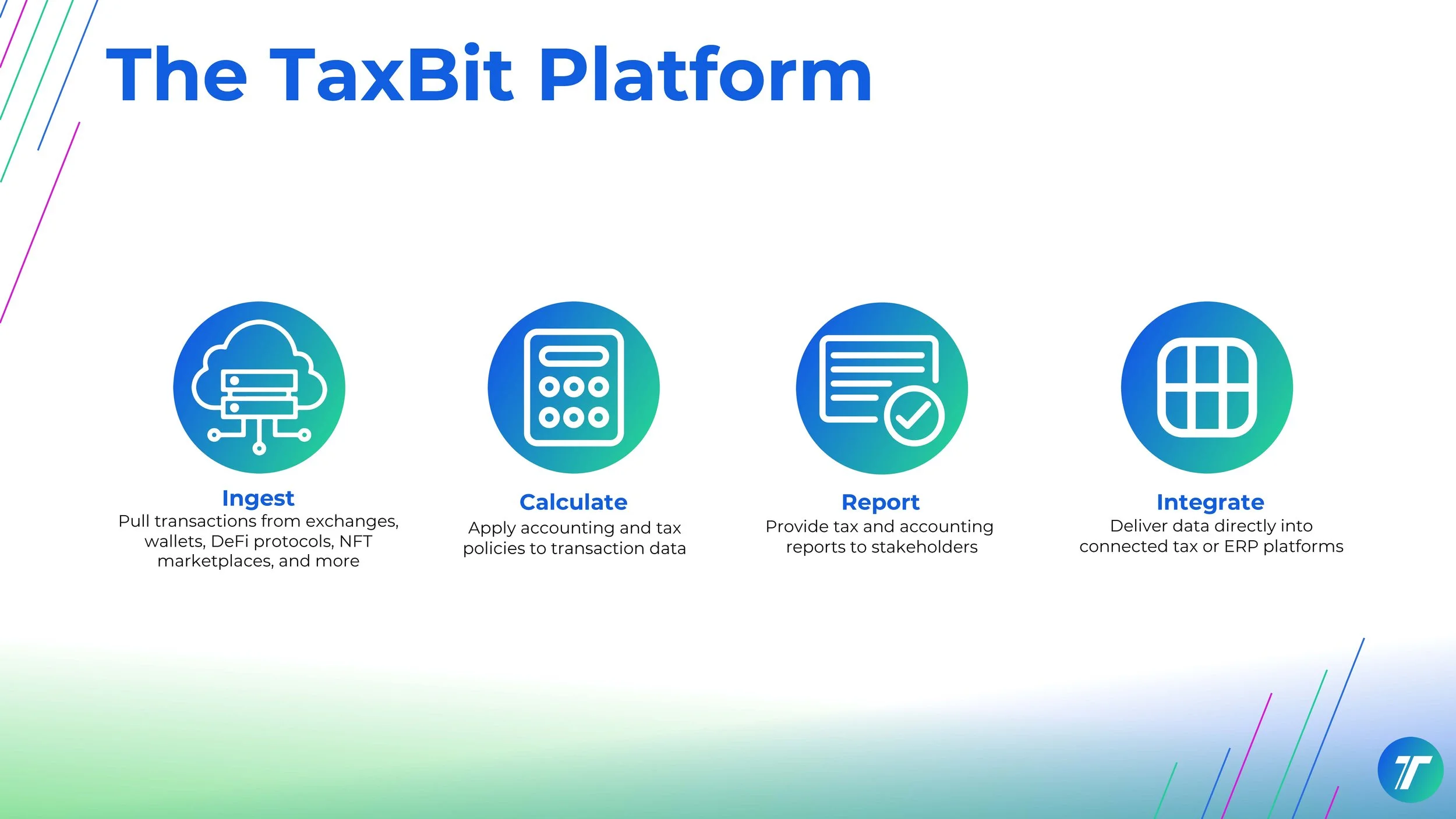 The TaxBit Platform

Ingest
Pull transactions from exchanges, wallets, DeFi protocols, NFT marketplaces, and more

Calculate
Apply accounting and tax policies to transaction data

Report
Provide tax and accounting reports to stakeholders

Integrate
Deliver data directly into connected tax or ERP platforms